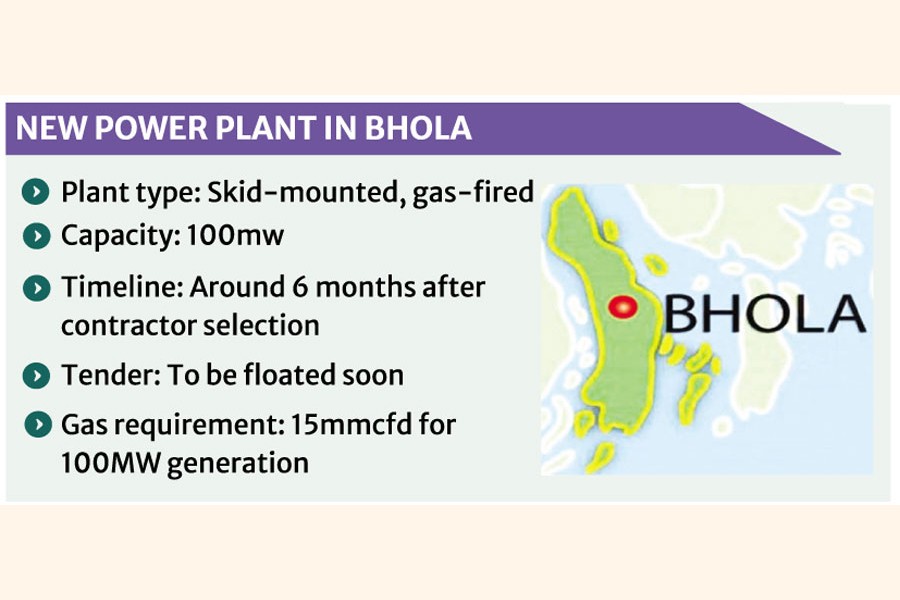 NEW POWER PLANT IN BHOLA

Plant type: Skid-mounted, gas-fired

Capacity: 100mw

Timeline: Around 6 months after contractor selection

Tender: To be floated soon

Gas requirement: 15mmcfd for 100MW generation

BHOLA